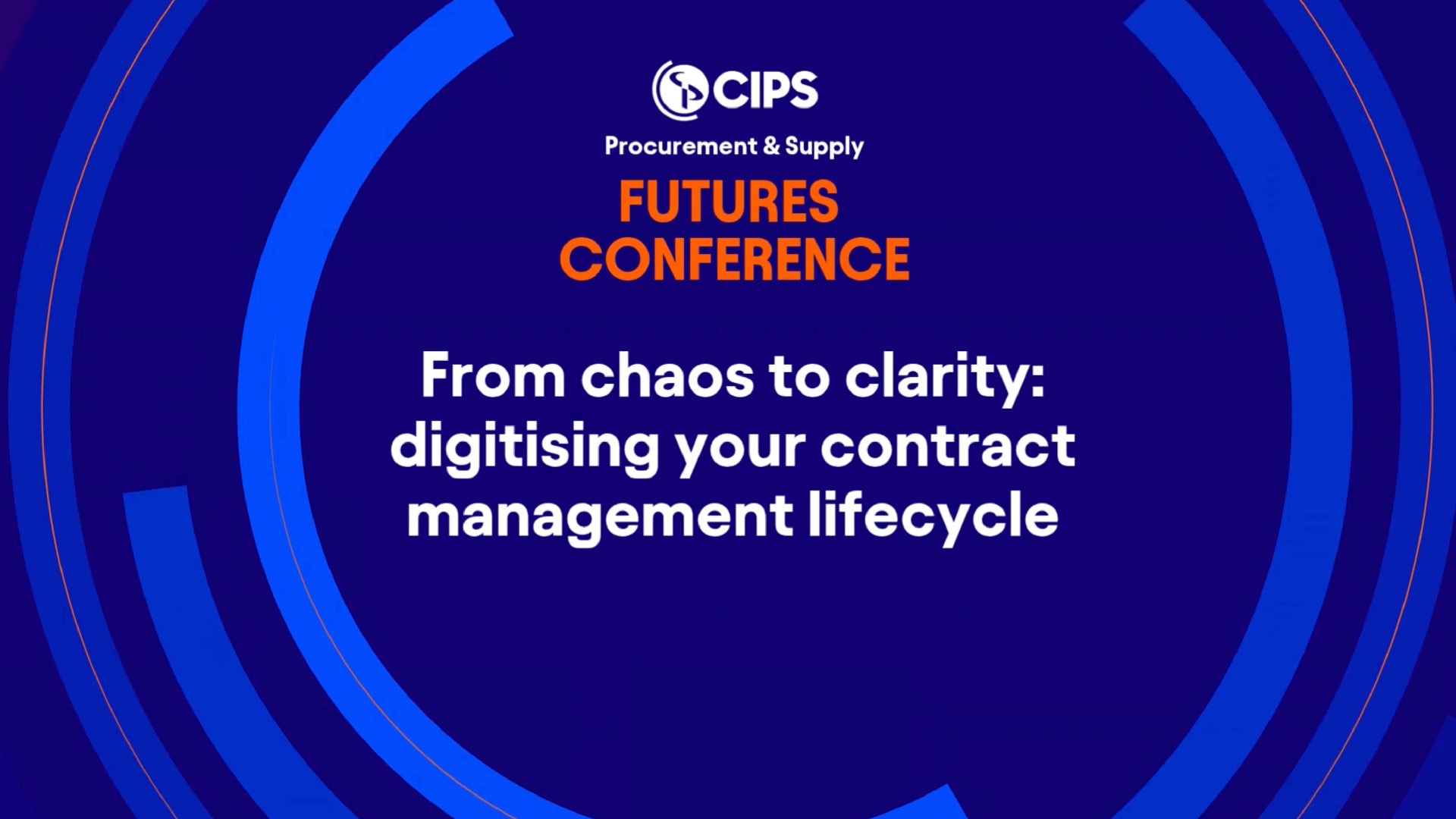 CIPS

Procurement & Supply

FUTURES CONFERENCE

From chaos to clarity: digitising your contract management lifecycle